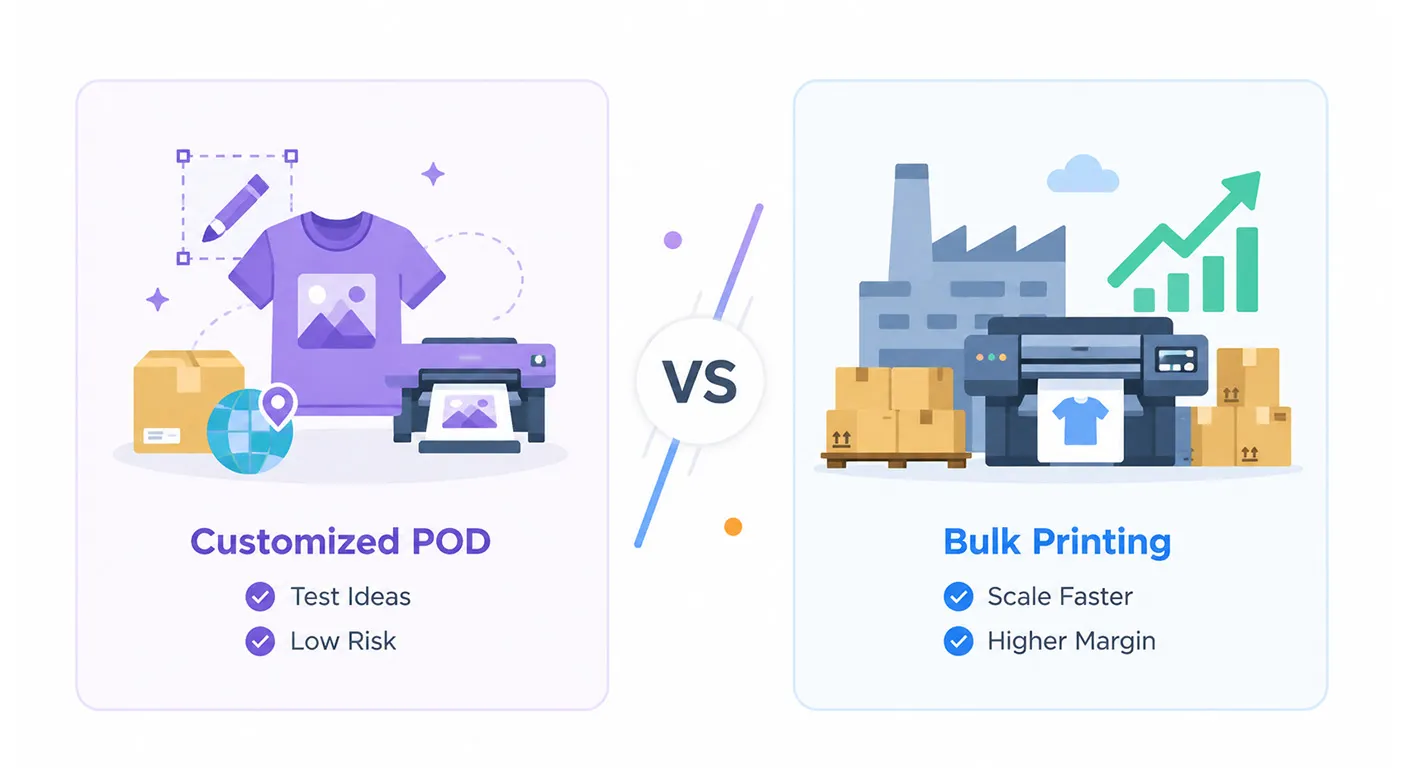 Customized POD

Test Ideas

Low Risk

VS

Bulk Printing

Scale Faster

Higher Margin